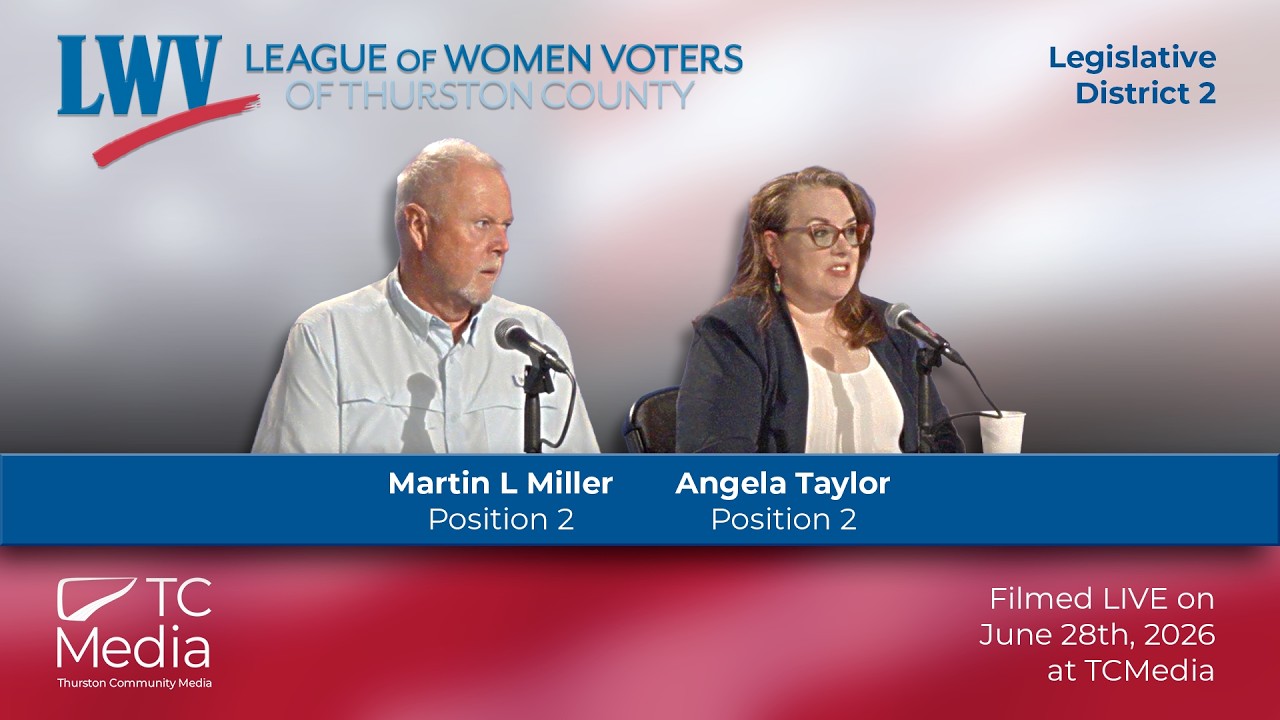 LWV LEAGUE OF WOMEN VOTERS
OF THURSTON COUNTY

Legislative
District 2

Martin L Miller
Position 2

Angela Taylor
Position 2

TC
Media
Thurston Community Media

Filmed LIVE on
June 28th, 2026
at TCMedia